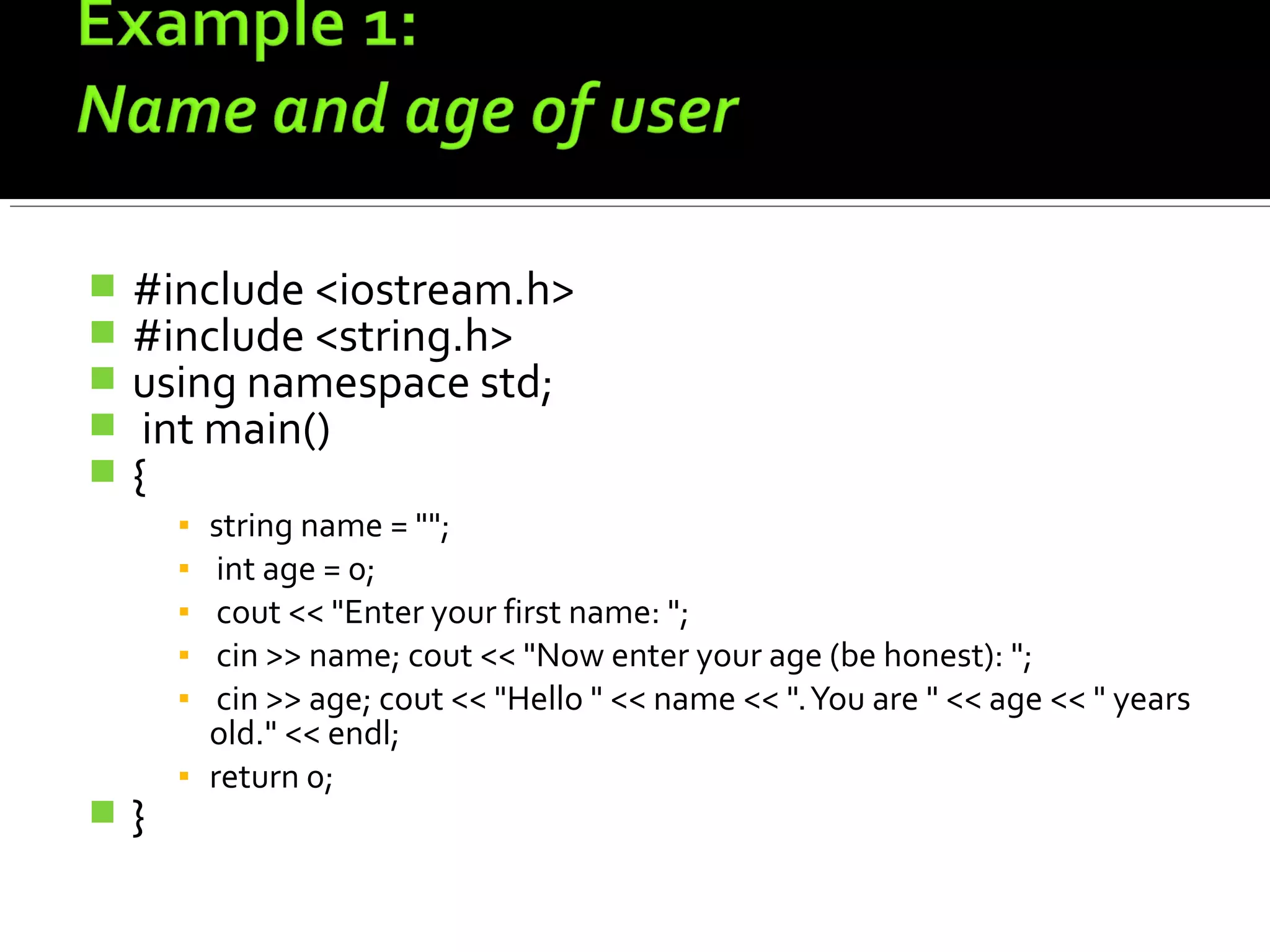 Example 1:
Name and age of user

#include <iostream.h>
#include <string.h>
using namespace std;
int main()
{
string name = "";
int age = 0;
cout << "Enter your first name: ";
cin >> name; cout << "Now enter your age (be honest): ";
cin >> age; cout << "Hello " << name << ". You are " << age << " years old." << endl;
return 0;
}